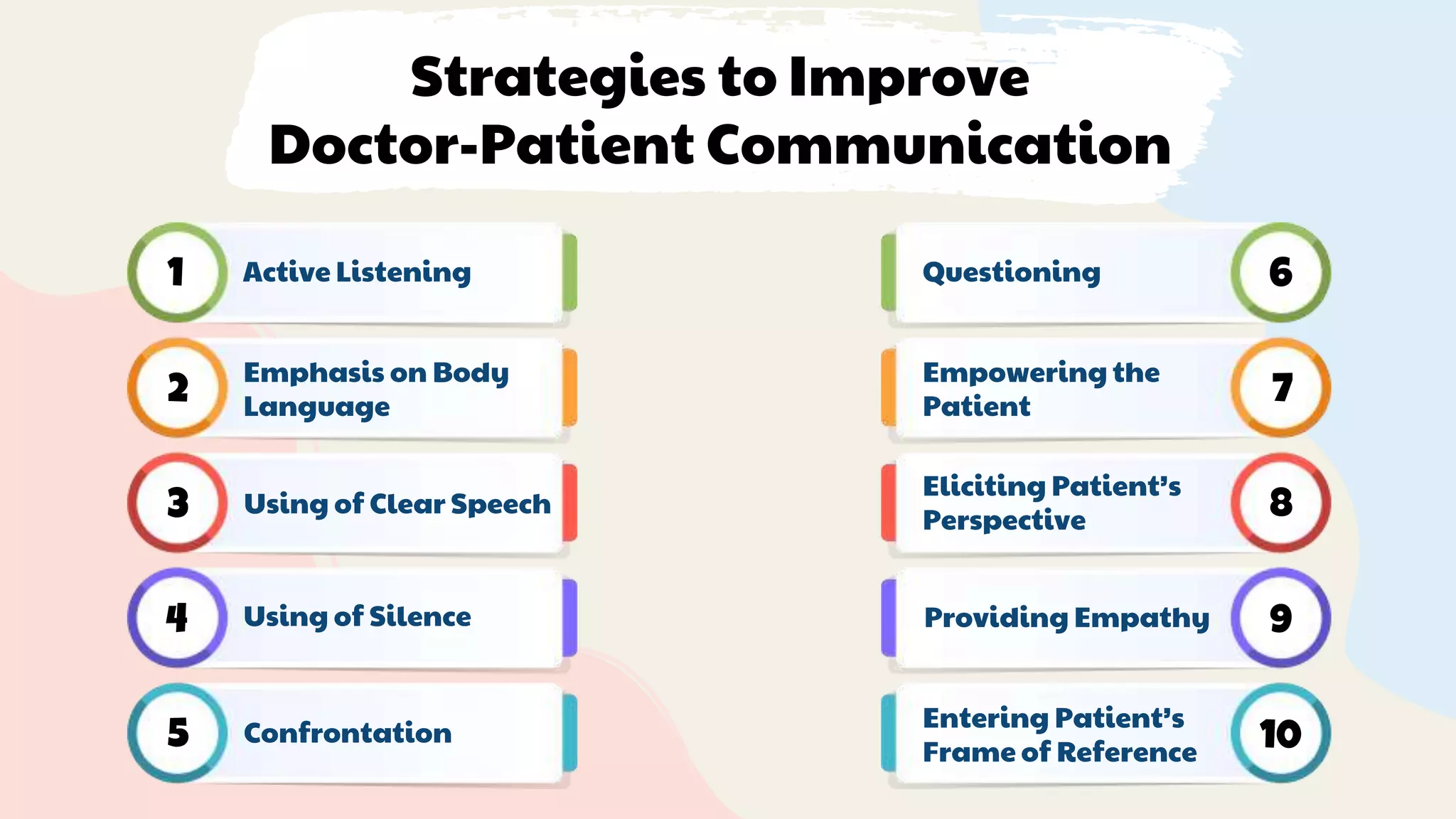 Strategies to Improve Doctor-Patient Communication

1 Active Listening

2 Emphasis on Body Language

3 Using of Clear Speech

4 Using of Silence

5 Confrontation

Questioning 6

Empowering the Patient 7

Eliciting Patient's Perspective 8

Providing Empathy 9

Entering Patient's Frame of Reference 10